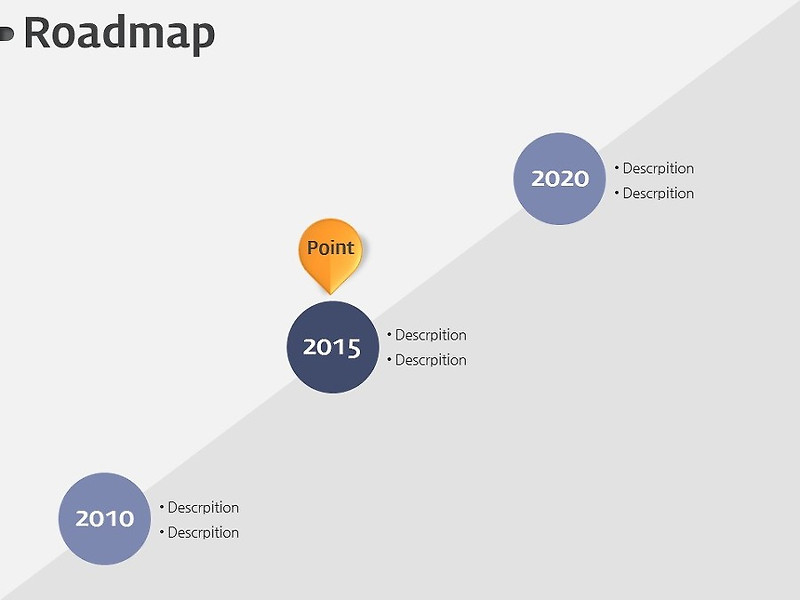 Roadmap

2020
• Descrpition
• Descrpition

Point

2015
• Descrpition
• Descrpition

2010
• Descrpition
• Descrpition